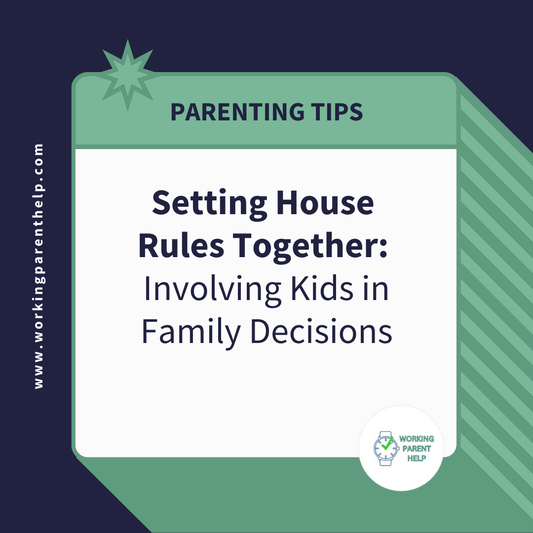 www.workingparenthelp.com

PARENTING TIPS

Setting House Rules Together: Involving Kids in Family Decisions

WORKING PARENT HELP